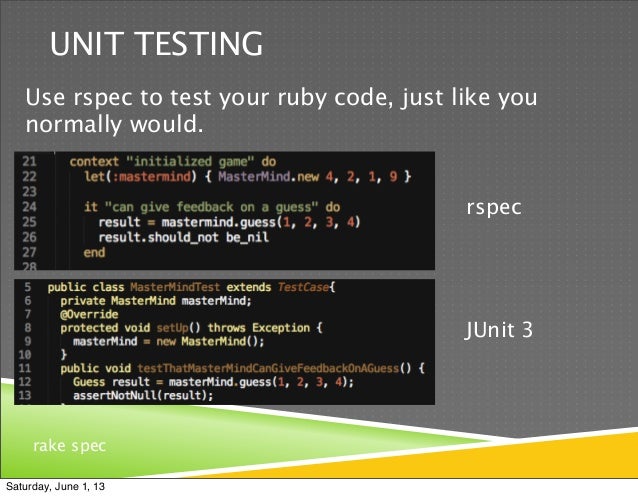 UNIT TESTING

Use rspec to test your ruby code, just like you normally would.

21 context "initialized game" do
22 let(:mastermind) { MasterMind.new 4, 2, 1, 9 }
23
24 it "can give feedback on a guess" do
25 result = mastermind.guess(1, 2, 3, 4)
26 result.should_not be_nil
27 end
28

rspec

5 public class MasterMindTest extends TestCase{
6 private MasterMind masterMind;
7 @Override
8 protected void setUp() throws Exception {
9 masterMind = new MasterMind();
10 }
11 public void testThatMasterMindCanGiveFeedbackOnAGuess() {
12 Guess result = masterMind.guess(1, 2, 3, 4);
13 assertNotNull(result);

JUnit 3

rake spec

Saturday, June 1, 13